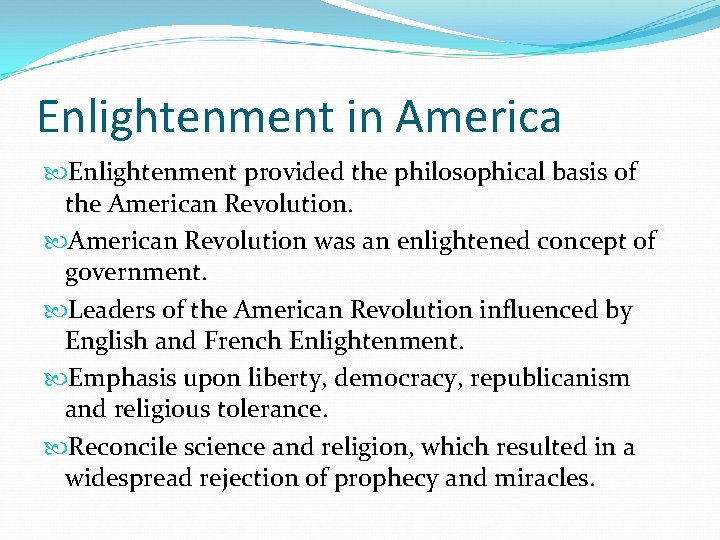 Enlightenment in America

Enlightenment provided the philosophical basis of the American Revolution.

American Revolution was an enlightened concept of government.

Leaders of the American Revolution influenced by English and French Enlightenment.

Emphasis upon liberty, democracy, republicanism and religious tolerance.

Reconcile science and religion, which resulted in a widespread rejection of prophecy and miracles.